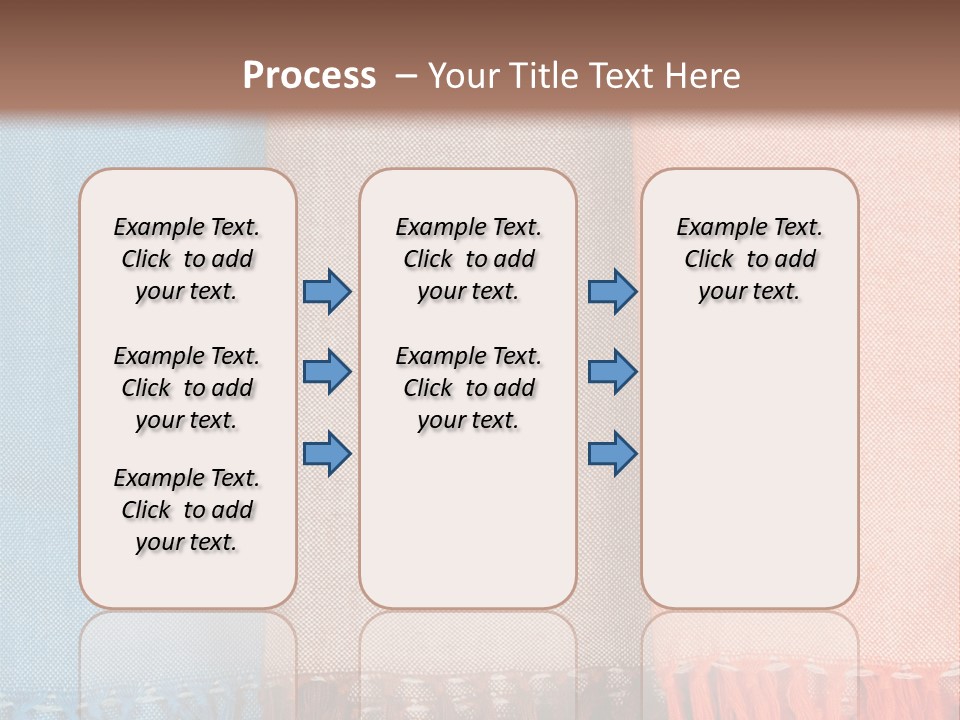 Process – Your Title Text Here

Example Text. Click to add your text.

Example Text. Click to add your text.

Example Text. Click to add your text.

Example Text. Click to add your text.

Example Text. Click to add your text.

Example Text. Click to add your text.